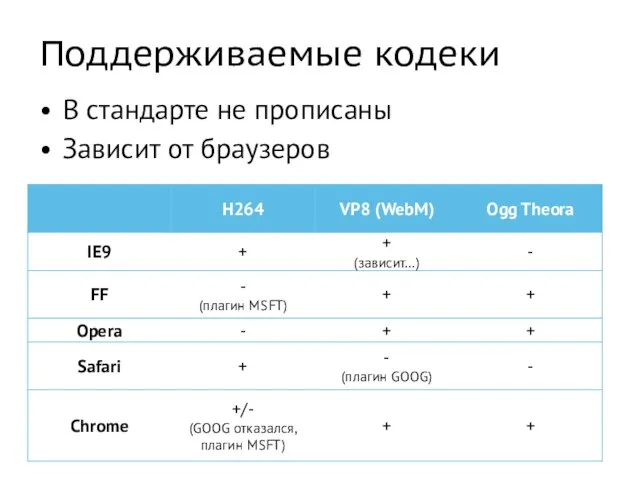 Поддерживаемые кодеки

• В стандарте не прописаны
• Зависит от браузеров

| | H264 | VP8 (WebM) | Ogg Theora |
|---|---|---|---|
| IE9 | + | + (зависит...) | - |
| FF | - (плагин MSFT) | + | + |
| Opera | - | + | + |
| Safari | + | - (плагин GOOG) | - |
| Chrome | +/- (GOOG отказался, плагин MSFT) | + | + |